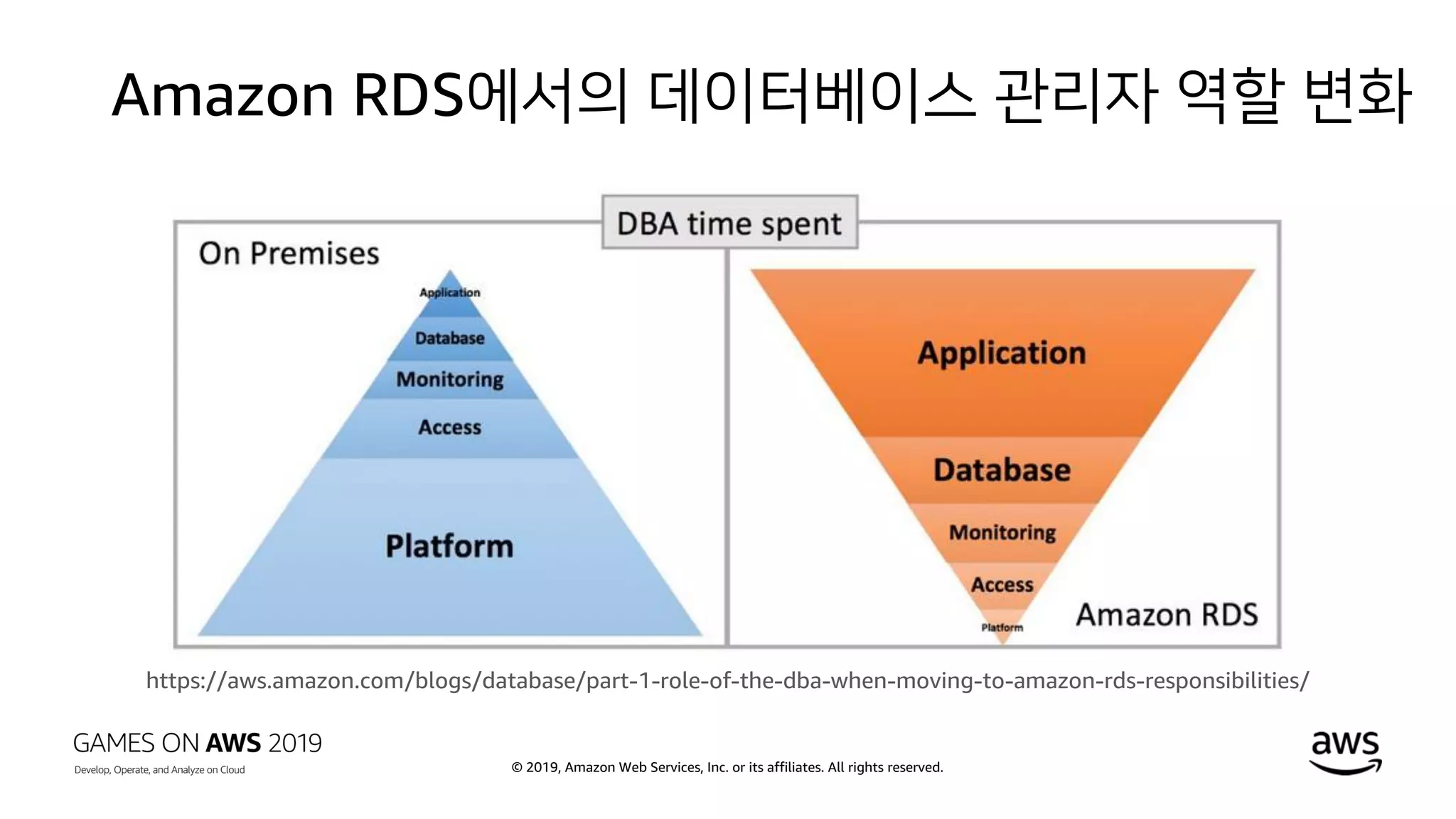 Amazon RDS에서의 데이터베이스 관리자 역할 변화

DBA time spent

On Premises

Application
Database
Monitoring
Access
Platform

Application
Database
Monitoring
Access
Platform

Amazon RDS

https://aws.amazon.com/blogs/database/part-1-role-of-the-dba-when-moving-to-amazon-rds-responsibilities/

GAMES ON AWS 2019
Develop, Operate, and Analyze on Cloud

© 2019, Amazon Web Services, Inc. or its affiliates. All rights reserved.

aws